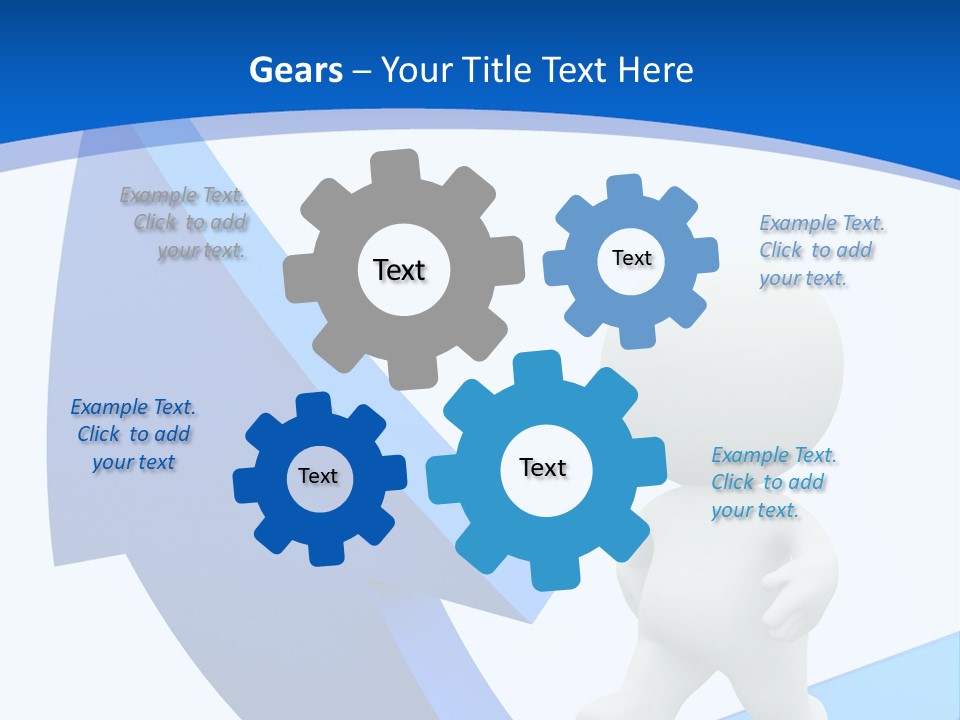 Gears – Your Title Text Here

Example Text. Click to add your text.

Text

Text

Example Text. Click to add your text.

Example Text. Click to add your text

Text

Text

Example Text. Click to add your text.